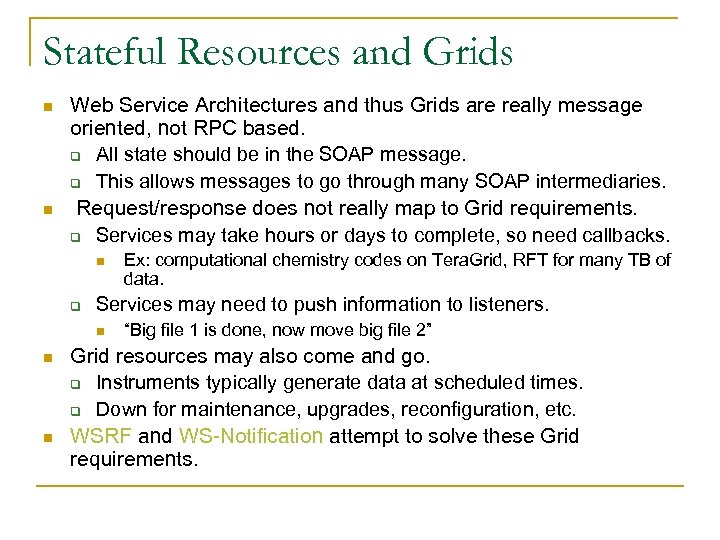 Stateful Resources and Grids

- Web Service Architectures and thus Grids are really message oriented, not RPC based.
  - All state should be in the SOAP message.
  - This allows messages to go through many SOAP intermediaries.
- Request/response does not really map to Grid requirements.
  - Services may take hours or days to complete, so need callbacks.
    - Ex: computational chemistry codes on TeraGrid, RFT for many TB of data.
  - Services may need to push information to listeners.
    - “Big file 1 is done, now move big file 2”
- Grid resources may also come and go.
  - Instruments typically generate data at scheduled times.
  - Down for maintenance, upgrades, reconfiguration, etc.
- WSRF and WS-Notification attempt to solve these Grid requirements.